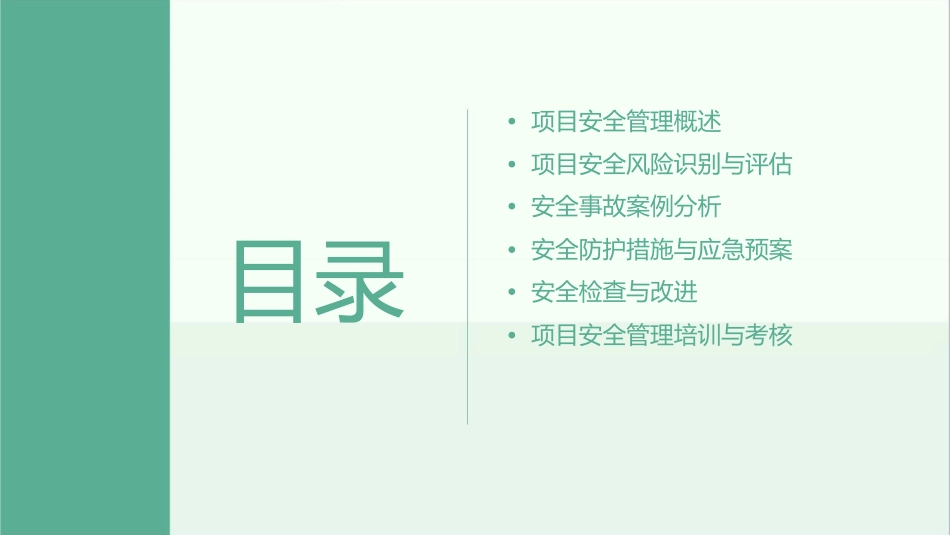 目录

• 项目安全管理概述
• 项目安全风险识别与评估
• 安全事故案例分析
• 安全防护措施与应急预案
• 安全检查与改进
• 项目安全管理培训与考核